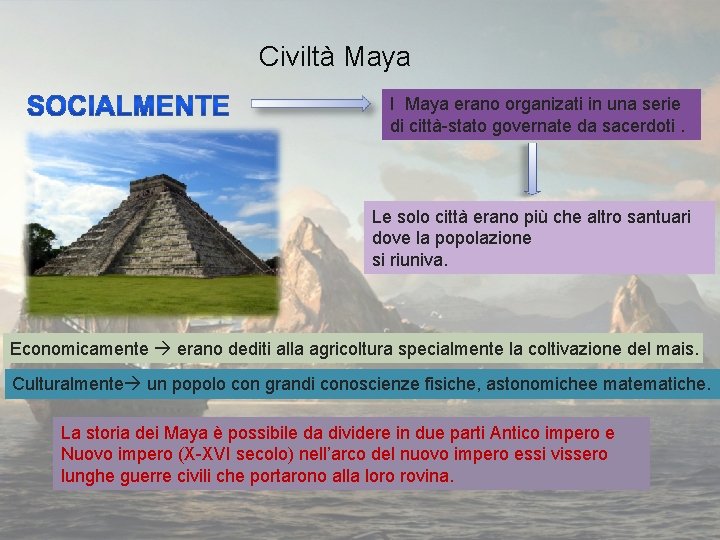 Civiltà Maya

SOCIALMENTE

I Maya erano organizati in una serie di città-stato governate da sacerdoti .

Le solo città erano più che altro santuari dove la popolazione si riuniva.

Economicamente → erano dediti alla agricoltura specialmente la coltivazione del mais.

Culturalmente→ un popolo con grandi conoscienze fisiche, astonomichee matematiche.

La storia dei Maya è possibile da dividere in due parti Antico impero e Nuovo impero (X-XVI secolo) nell'arco del nuovo impero essi vissero lunghe guerre civili che portarono alla loro rovina.